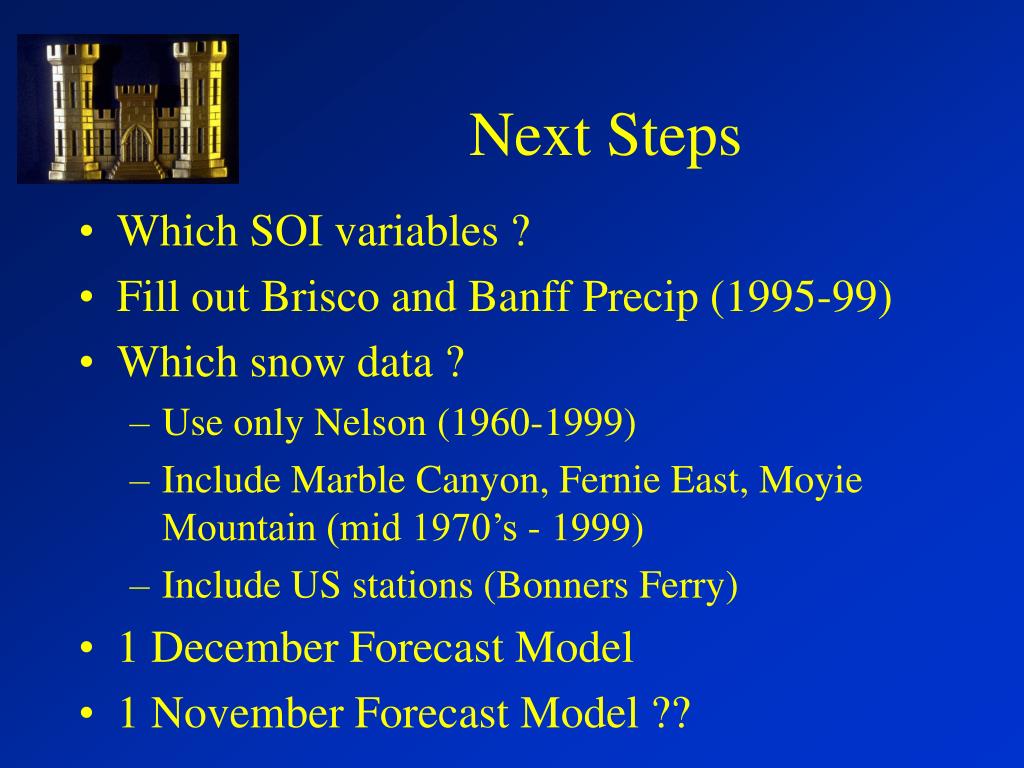 Next Steps

• Which SOI variables ?
• Fill out Brisco and Banff Precip (1995-99)
• Which snow data ?
– Use only Nelson (1960-1999)
– Include Marble Canyon, Fernie East, Moyie Mountain (mid 1970’s - 1999)
– Include US stations (Bonners Ferry)
• 1 December Forecast Model
• 1 November Forecast Model ??